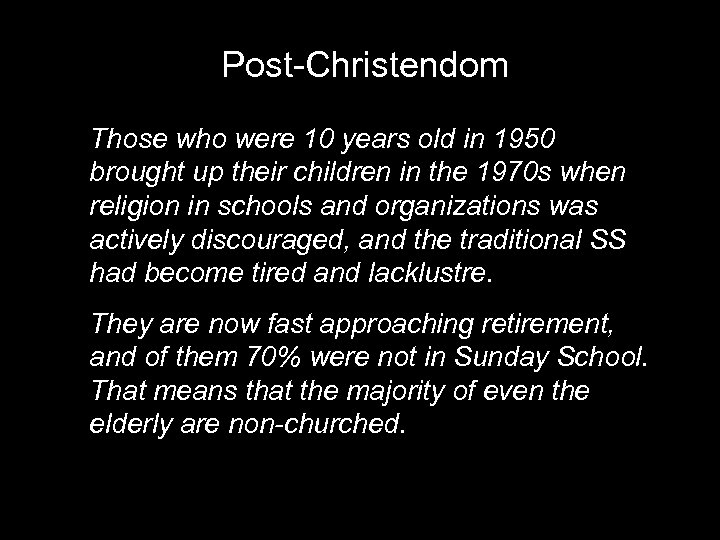 Post-Christendom

Those who were 10 years old in 1950 brought up their children in the 1970s when religion in schools and organizations was actively discouraged, and the traditional SS had become tired and lacklustre.

They are now fast approaching retirement, and of them 70% were not in Sunday School. That means that the majority of even the elderly are non-churched.